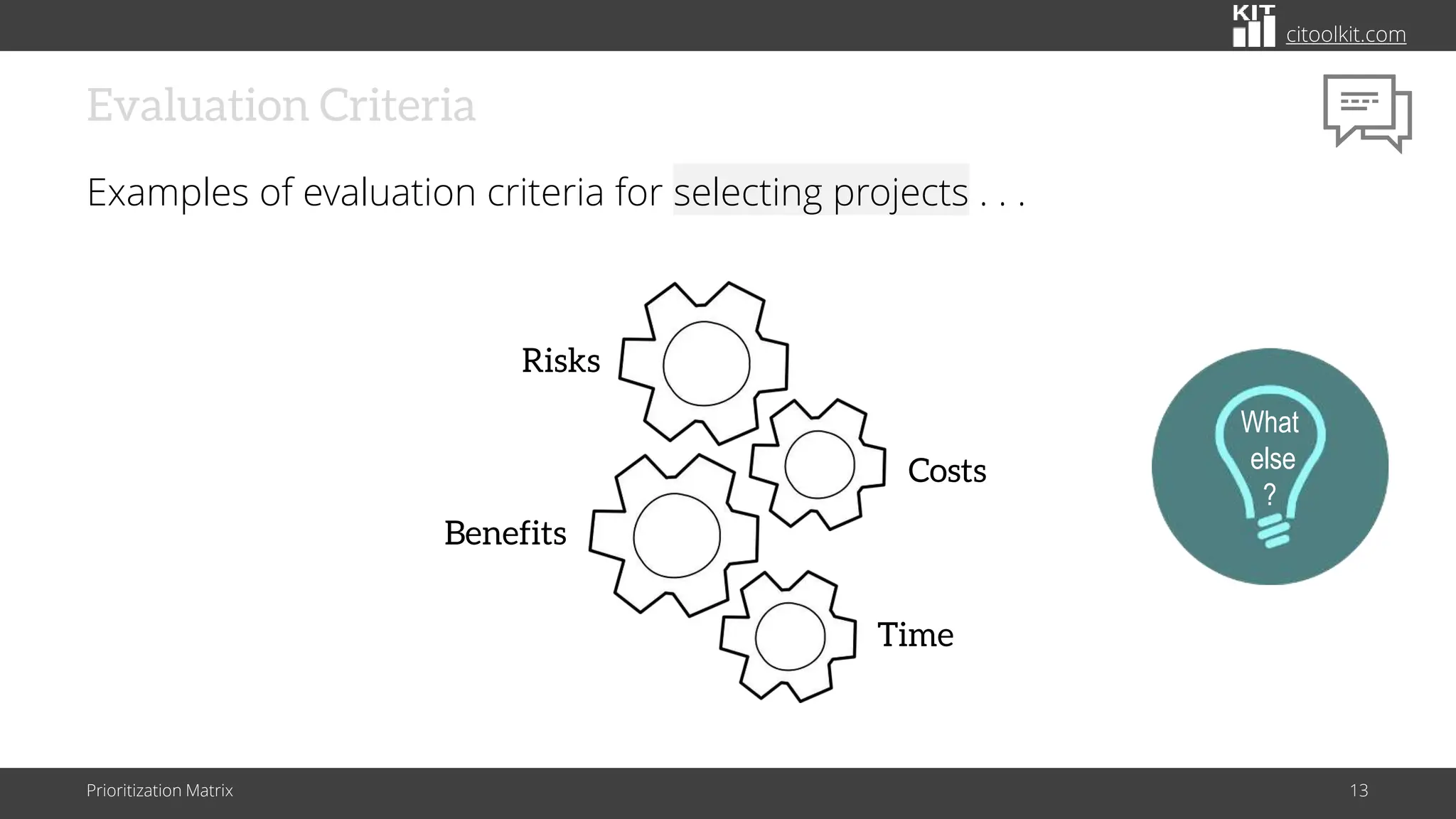 KIT citoolkit.com

Evaluation Criteria

Examples of evaluation criteria for selecting projects . . .

Risks

Costs

Benefits

Time

What else ?

Prioritization Matrix

13